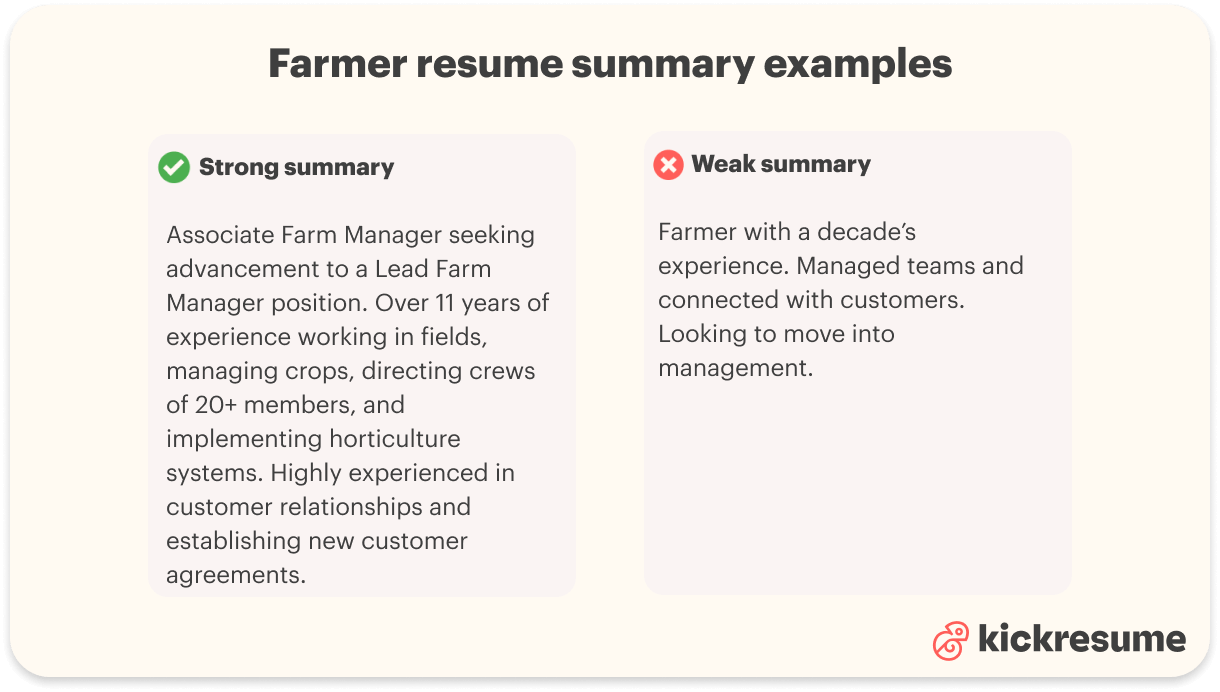 Farmer resume summary examples

Strong summary

Associate Farm Manager seeking advancement to a Lead Farm Manager position. Over 11 years of experience working in fields, managing crops, directing crews of 20+ members, and implementing horticulture systems. Highly experienced in customer relationships and establishing new customer agreements.

Weak summary

Farmer with a decade's experience. Managed teams and connected with customers. Looking to move into management.

kickresume